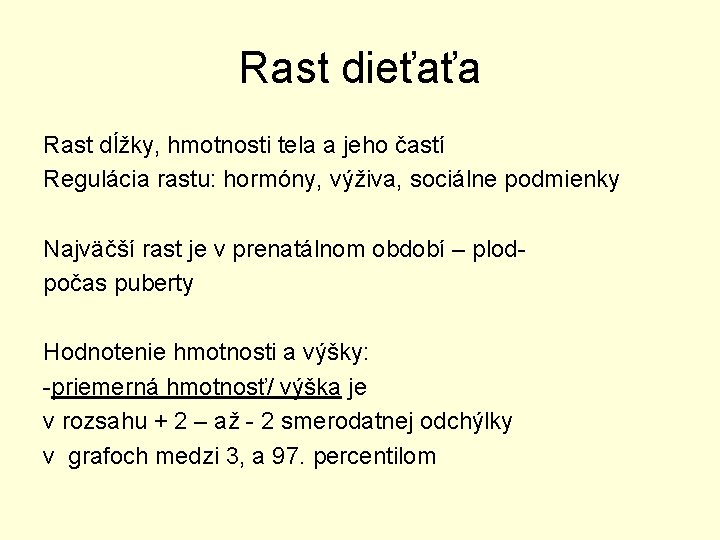 Rast dieťaťa

Rast dĺžky, hmotnosti tela a jeho častí
Regulácia rastu: hormóny, výživa, sociálne podmienky

Najväčší rast je v prenatálnom období – plod-
počas puberty

Hodnotenie hmotnosti a výšky:
-priemerná hmotnosť/ výška je
v rozsahu + 2 – až - 2 smerodatnej odchýlky
v grafoch medzi 3, a 97. percentilom